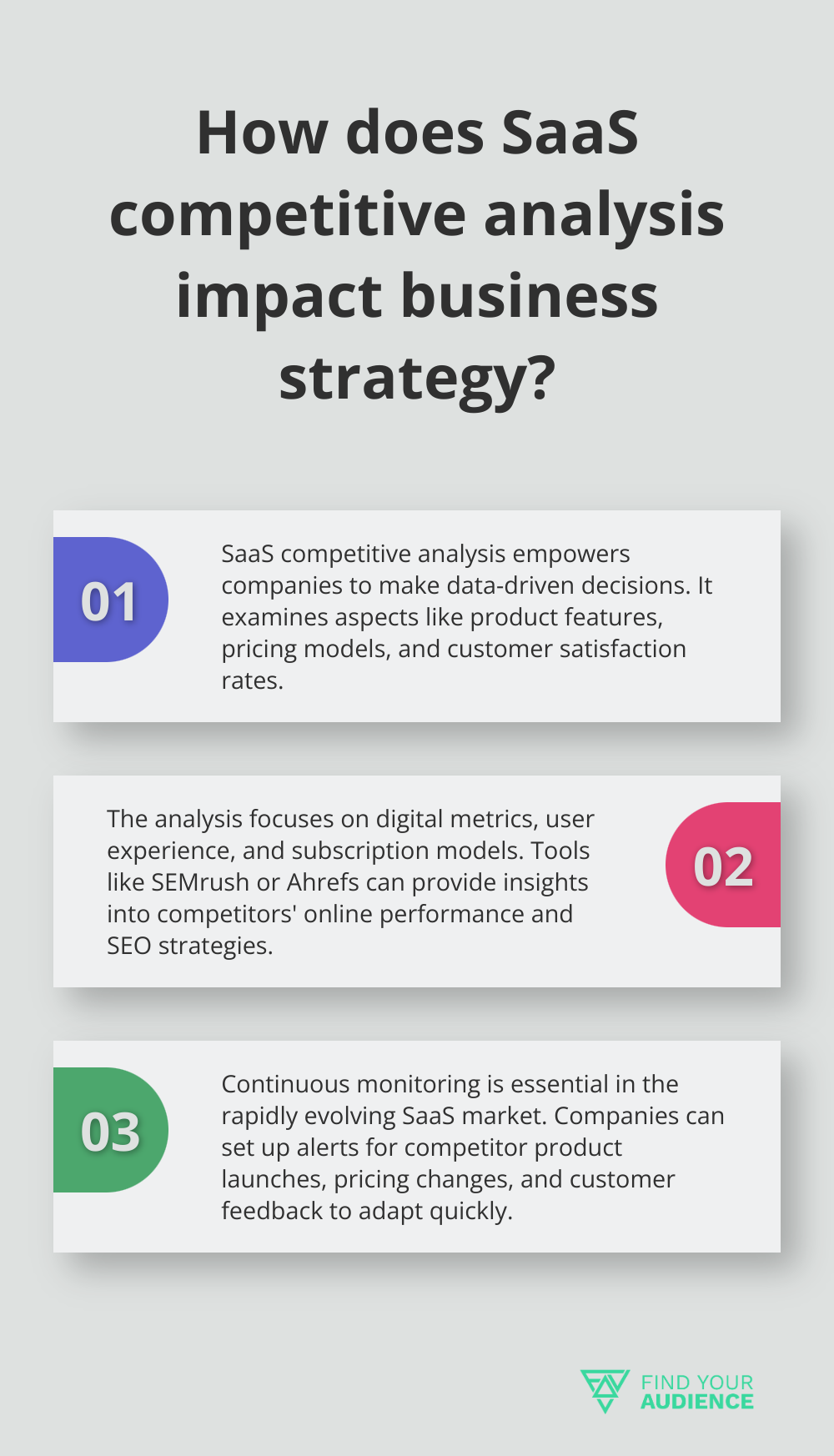 How does SaaS competitive analysis impact business strategy?

01

SaaS competitive analysis empowers companies to make data-driven decisions. It examines aspects like product features, pricing models, and customer satisfaction rates.

The analysis focuses on digital metrics, user experience, and subscription models. Tools like SEMrush or Ahrefs can provide insights into competitors' online performance and SEO strategies.

02

03

Continuous monitoring is essential in the rapidly evolving SaaS market. Companies can set up alerts for competitor product launches, pricing changes, and customer feedback to adapt quickly.

FIND YOUR AUDIENCE